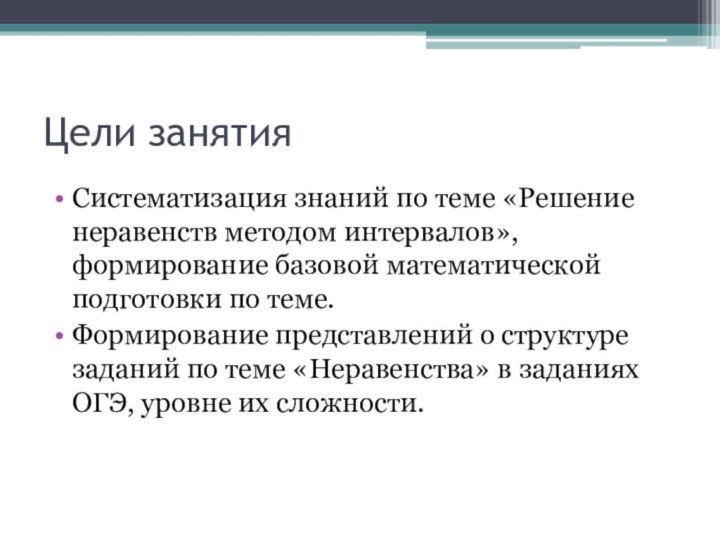 Цели занятия

• Систематизация знаний по теме «Решение неравенств методом интервалов», формирование базовой математической подготовки по теме.
• Формирование представлений о структуре заданий по теме «Неравенства» в заданиях ОГЭ, уровне их сложности.